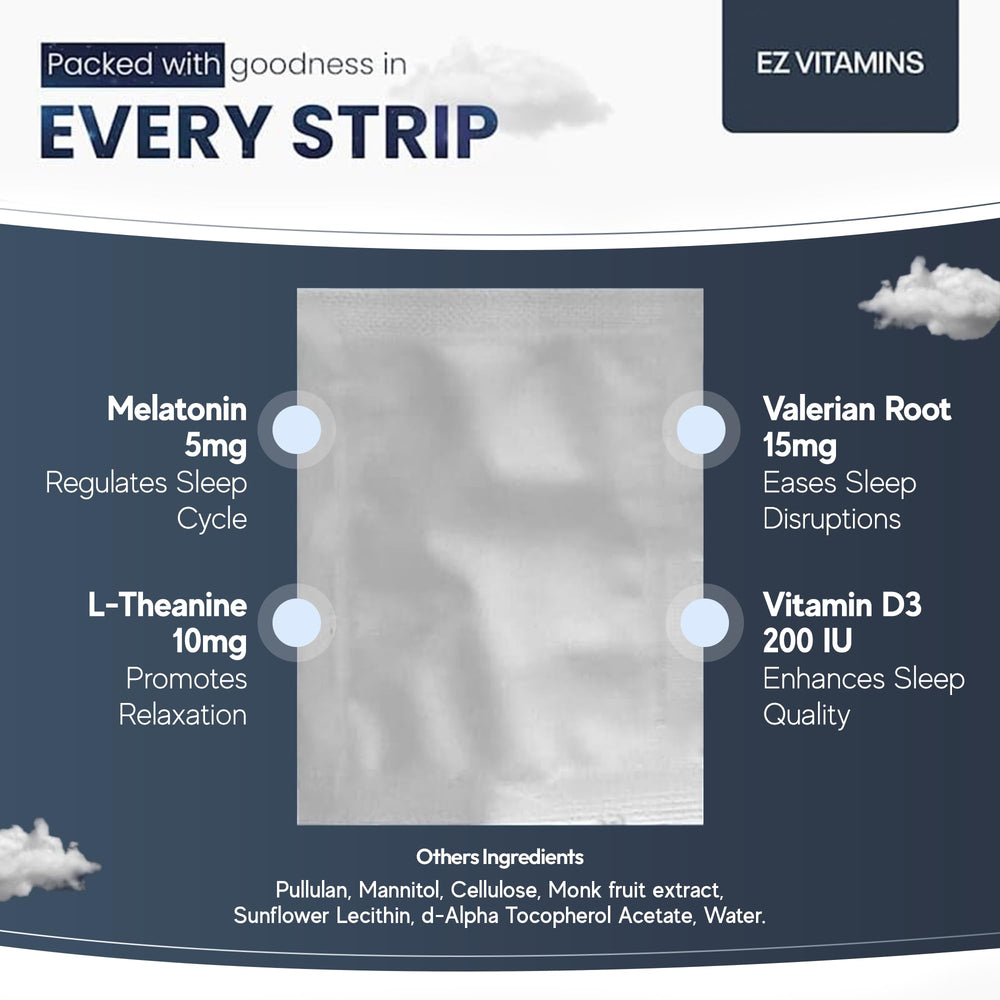 Packed with goodness in
EVERY STRIP

EZ VITAMINS

Melatonin
5mg
Regulates Sleep Cycle

L-Theanine
10mg
Promotes Relaxation

Valerian Root
15mg
Eases Sleep Disruptions

Vitamin D3
200 IU
Enhances Sleep Quality

Others Ingredients
Pullulan, Mannitol, Cellulose, Monk fruit extract, Sunflower Lecithin, d-Alpha Tocopherol Acetate, Water.